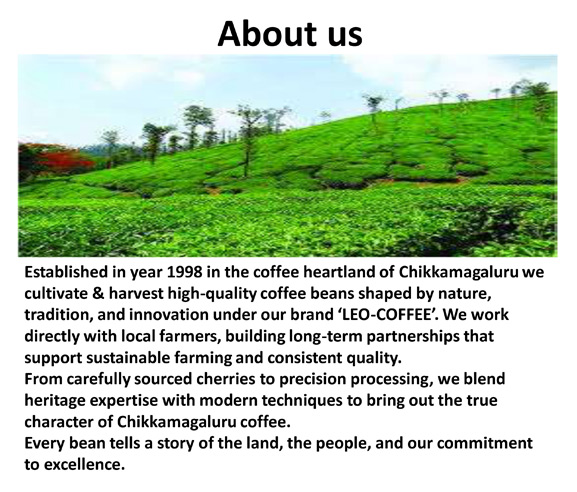 About us

Established in year 1998 in the coffee heartland of Chikkamagaluru we cultivate & harvest high-quality coffee beans shaped by nature, tradition, and innovation under our brand ‘LEO-COFFEE’. We work directly with local farmers, building long-term partnerships that support sustainable farming and consistent quality.
From carefully sourced cherries to precision processing, we blend heritage expertise with modern techniques to bring out the true character of Chikkamagaluru coffee.
Every bean tells a story of the land, the people, and our commitment to excellence.